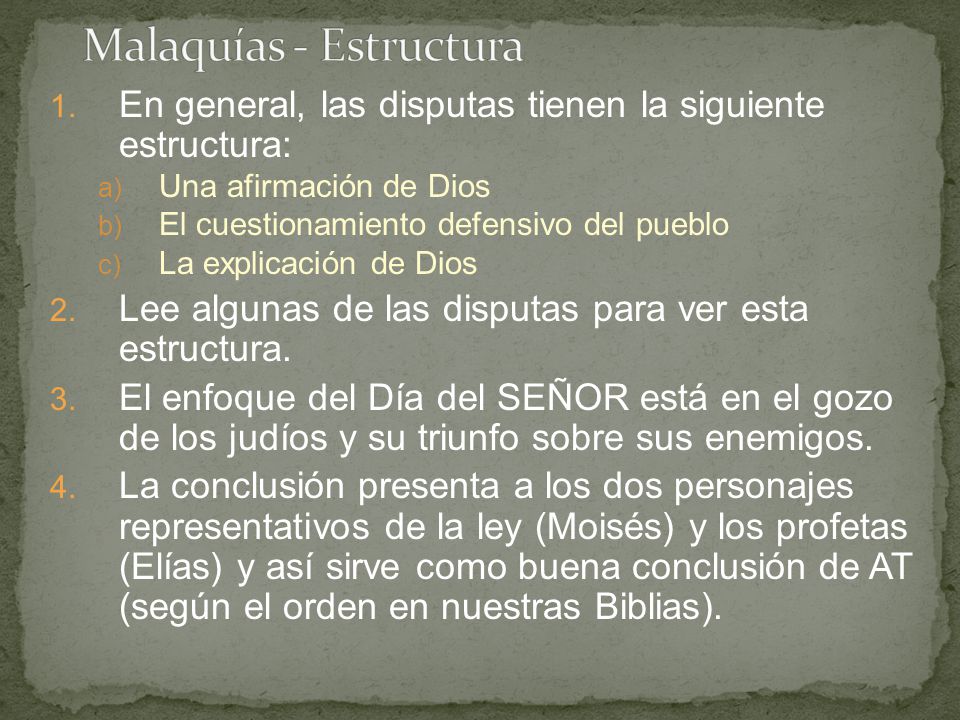 Malaquías - Estructura

1. En general, las disputas tienen la siguiente estructura:
   a) Una afirmación de Dios
   b) El cuestionamiento defensivo del pueblo
   c) La explicación de Dios
2. Lee algunas de las disputas para ver esta estructura.
3. El enfoque del Día del SEÑOR está en el gozo de los judíos y su triunfo sobre sus enemigos.
4. La conclusión presenta a los dos personajes representativos de la ley (Moisés) y los profetas (Elías) y así sirve como buena conclusión de AT (según el orden en nuestras Biblias).